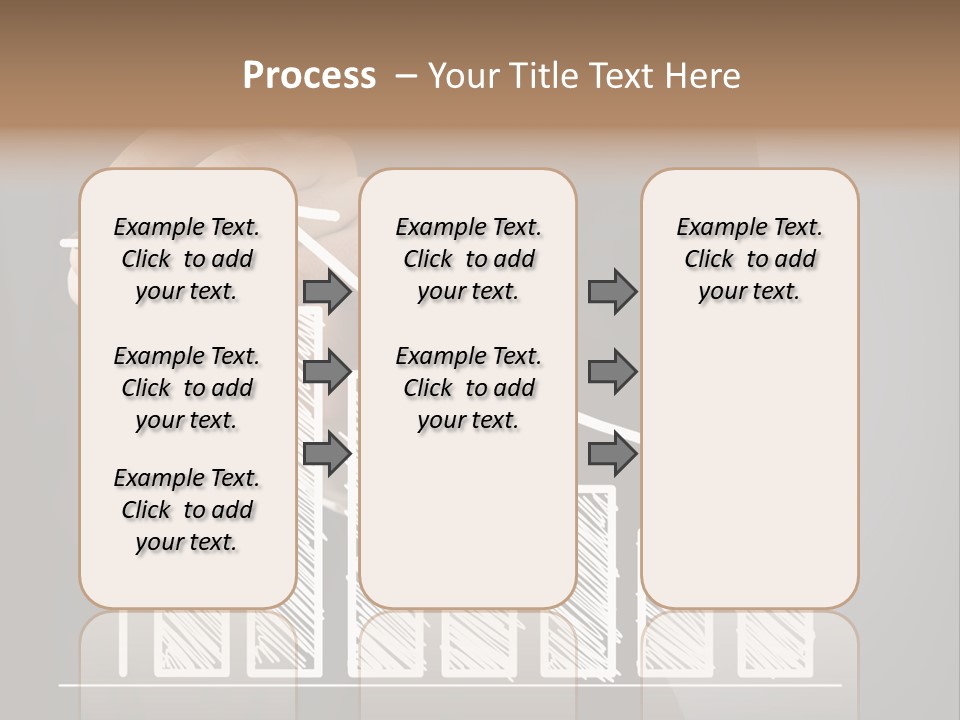 Process – Your Title Text Here

Example Text. Click to add your text.

Example Text. Click to add your text.

Example Text. Click to add your text.

Example Text. Click to add your text.

Example Text. Click to add your text.

Example Text. Click to add your text.